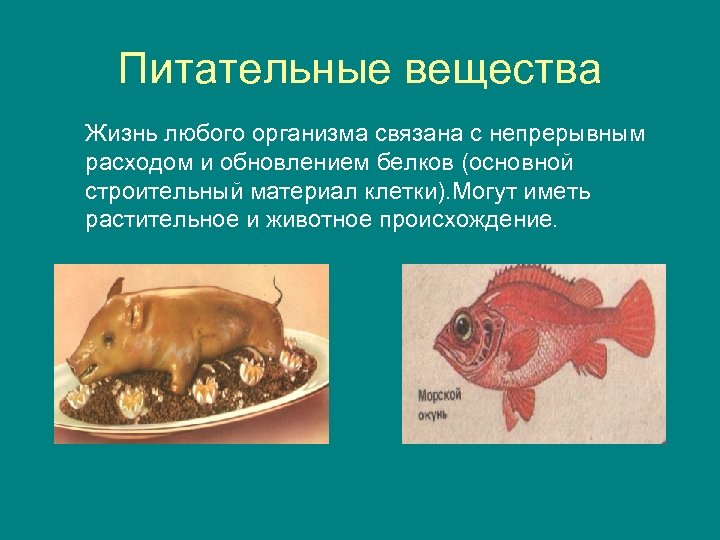 Питательные вещества

Жизнь любого организма связана с непрерывным расходом и обновлением белков (основной строительный материал клетки).Могут иметь растительное и животное происхождение.

Морской окунь